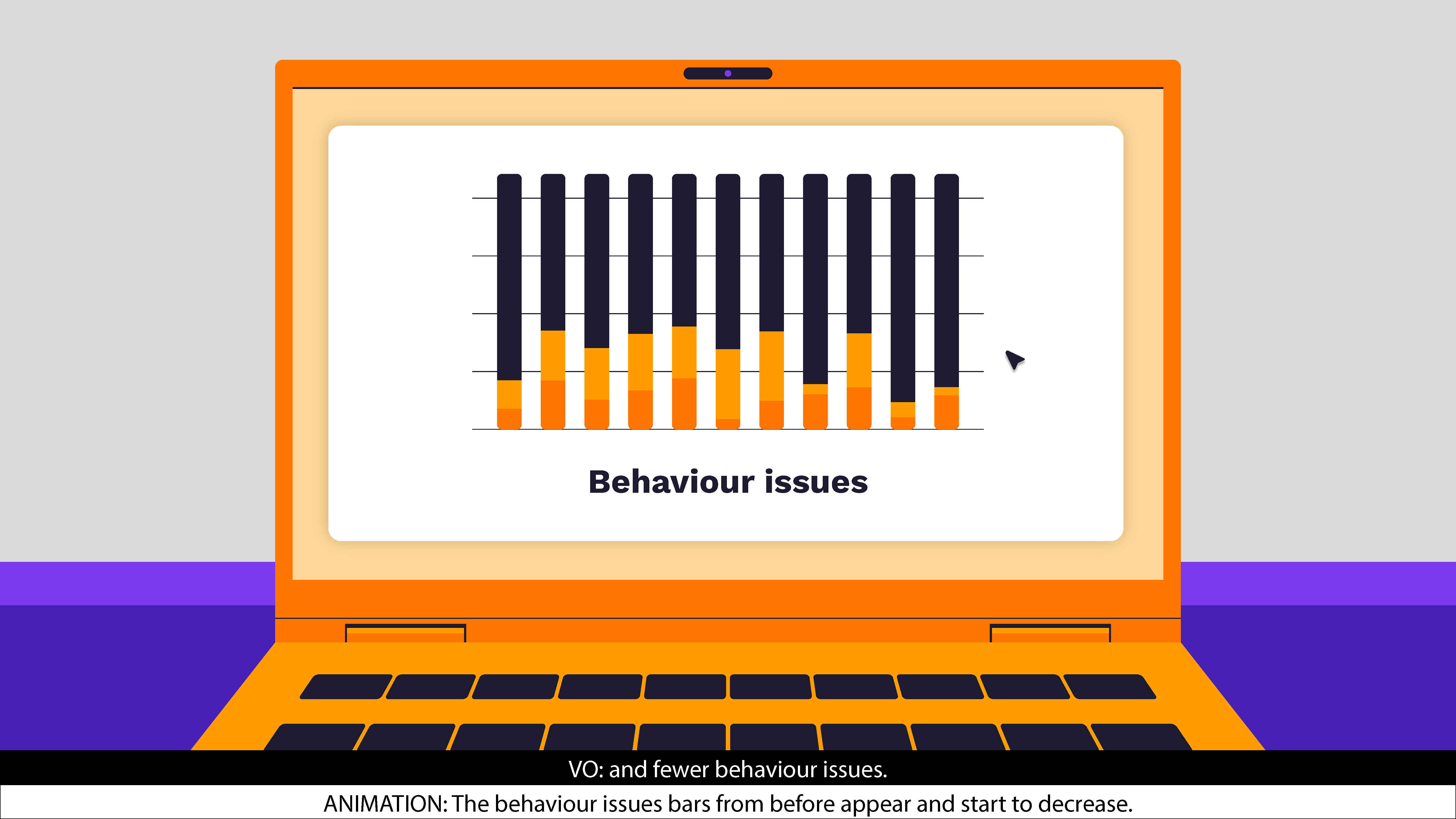 Behaviour issues

VO: and fewer behaviour issues.

ANIMATION: The behaviour issues bars from before appear and start to decrease.